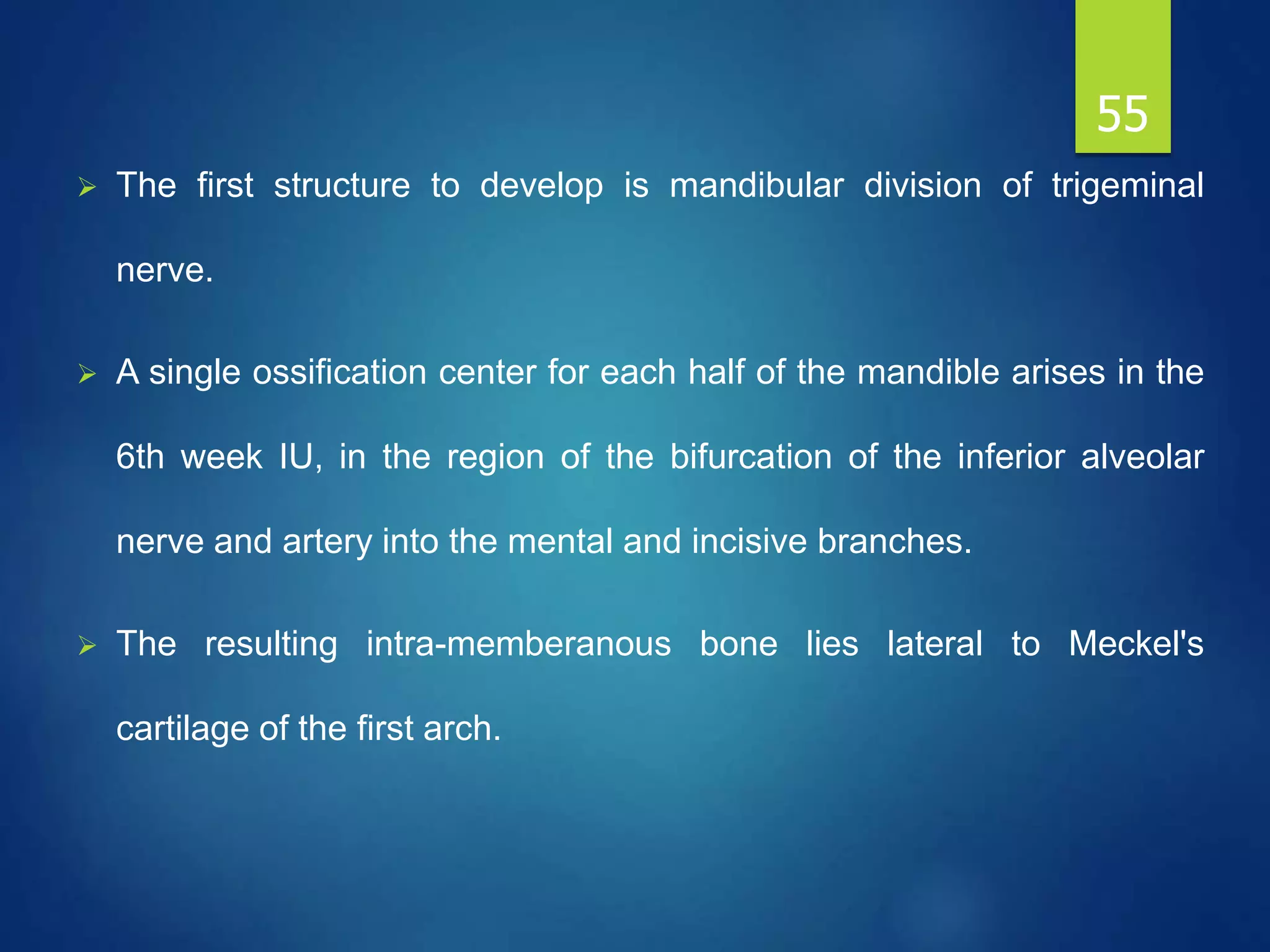 55

➢ The first structure to develop is mandibular division of trigeminal nerve.

➢ A single ossification center for each half of the mandible arises in the 6th week IU, in the region of the bifurcation of the inferior alveolar nerve and artery into the mental and incisive branches.

➢ The resulting intra-memberanous bone lies lateral to Meckel's cartilage of the first arch.